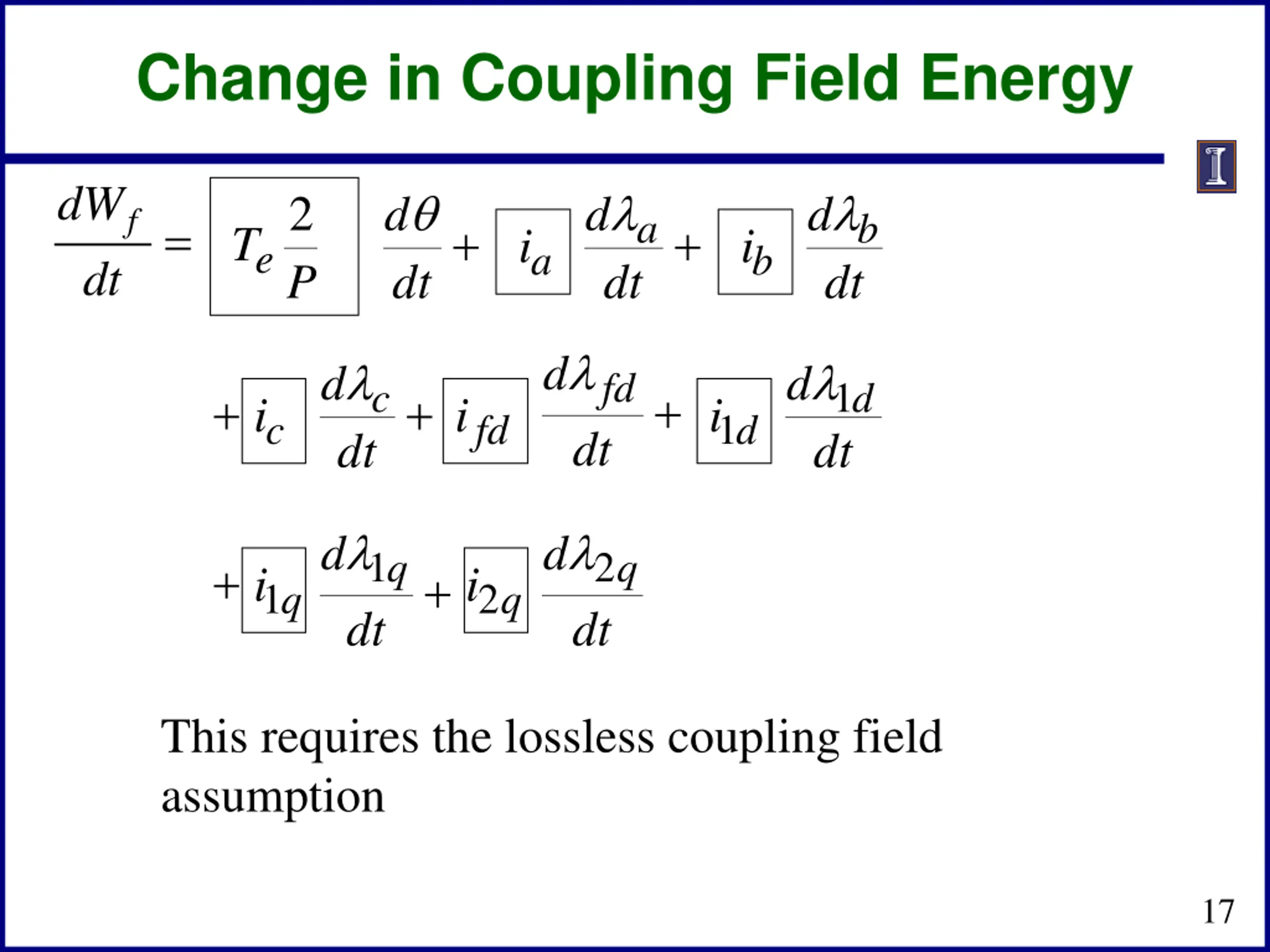 Change in Coupling Field Energy

$\frac{dW_f}{dt} = \boxed{T_e \frac{2}{P}} \frac{d\theta}{dt} + \boxed{i_a} \frac{d\lambda_a}{dt} + \boxed{i_b} \frac{d\lambda_b}{dt}$

$+ \boxed{i_c} \frac{d\lambda_c}{dt} + \boxed{i_{fd}} \frac{d\lambda_{fd}}{dt} + \boxed{i_{1d}} \frac{d\lambda_{1d}}{dt}$

$+ \boxed{i_{1q}} \frac{d\lambda_{1q}}{dt} + \boxed{i_{2q}} \frac{d\lambda_{2q}}{dt}$

This requires the lossless coupling field assumption

17